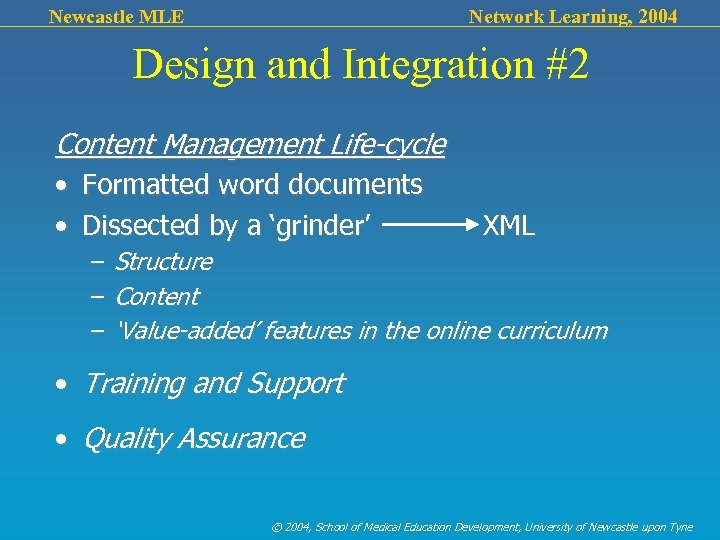 Newcastle MLE

Network Learning, 2004

Design and Integration #2

Content Management Life-cycle

• Formatted word documents
• Dissected by a ‘grinder’ → XML
– Structure
– Content
– ‘Value-added’ features in the online curriculum

• Training and Support

• Quality Assurance

© 2004, School of Medical Education Development, University of Newcastle upon Tyne